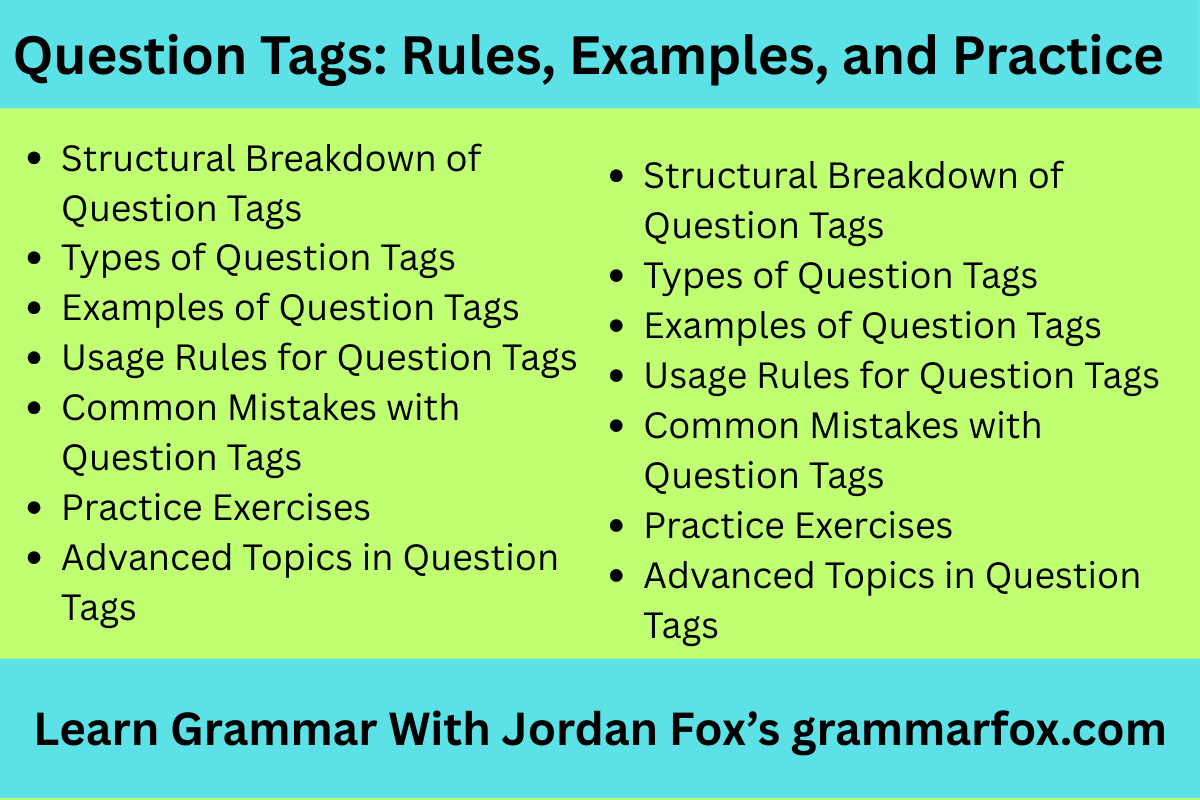 Question Tags: Rules, Examples, and Practice

- Structural Breakdown of Question Tags
- Types of Question Tags
- Examples of Question Tags
- Usage Rules for Question Tags
- Common Mistakes with Question Tags
- Practice Exercises
- Advanced Topics in Question Tags

- Structural Breakdown of Question Tags
- Types of Question Tags
- Examples of Question Tags
- Usage Rules for Question Tags
- Common Mistakes with Question Tags
- Practice Exercises
- Advanced Topics in Question Tags

Learn Grammar With Jordan Fox's grammarfox.com